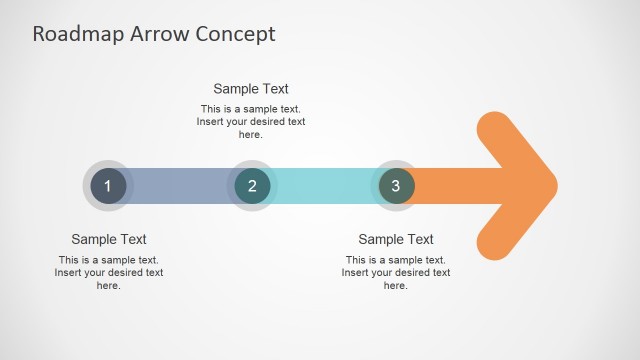 Roadmap Arrow Concept

Sample Text

This is a sample text. Insert your desired text here.

1

2

3

Sample Text

This is a sample text. Insert your desired text here.

Sample Text

This is a sample text. Insert your desired text here.